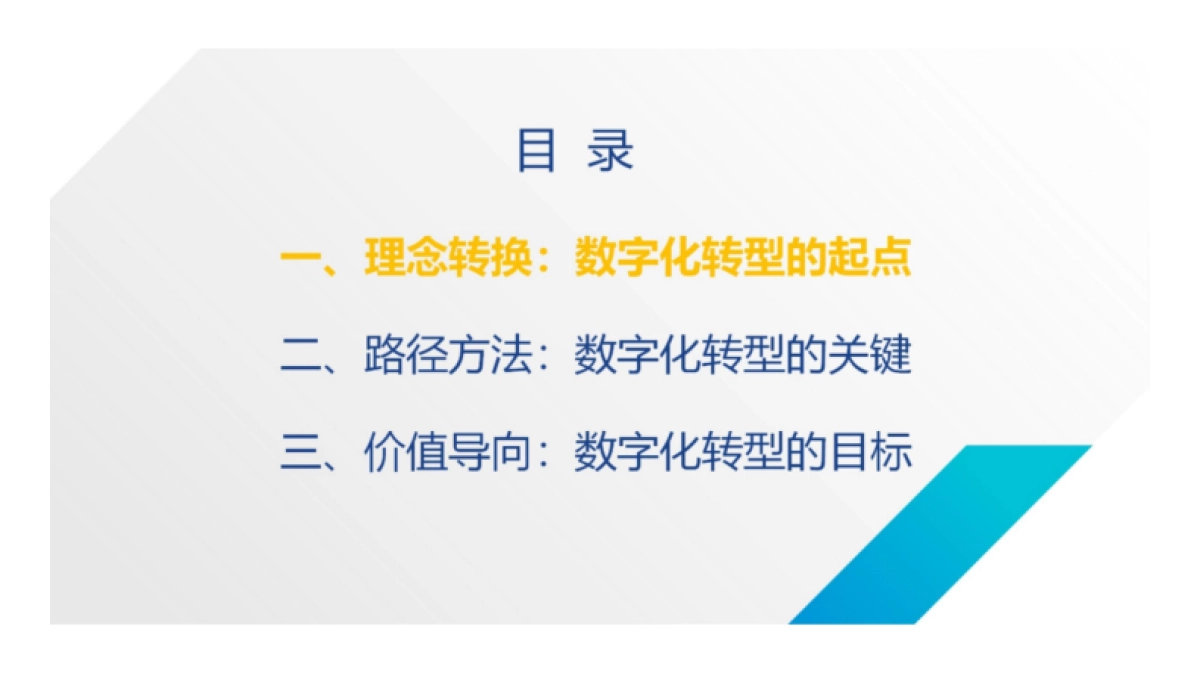 目 录

一、理念转换：数字化转型的起点

二、路径方法：数字化转型的关键

三、价值导向：数字化转型的目标